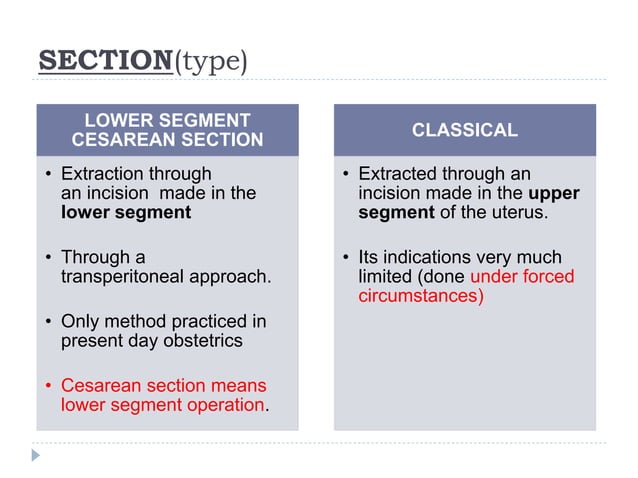 SECTION(type)

LOWER SEGMENT CESAREAN SECTION

• Extraction through an incision made in the lower segment

• Through a transperitoneal approach.

• Only method practiced in present day obstetrics

• Cesarean section means lower segment operation.

CLASSICAL

• Extracted through an incision made in the upper segment of the uterus.

• Its indications very much limited (done under forced circumstances)